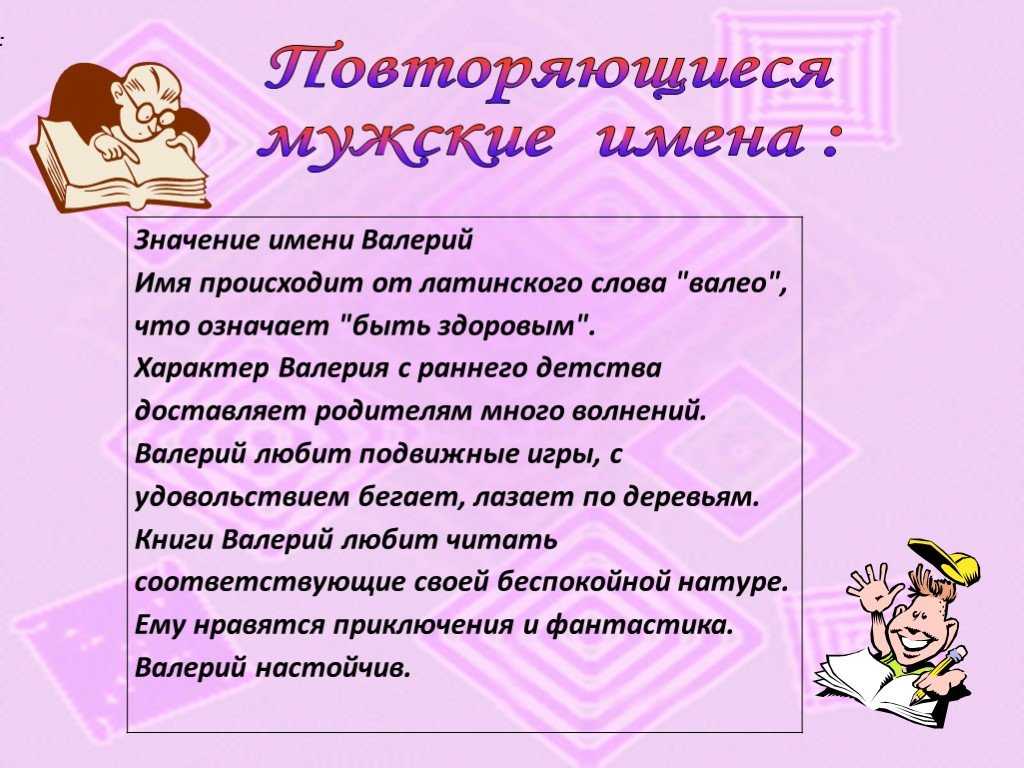 Повторяющиеся мужские имена :

Значение имени Валерий
Имя происходит от латинского слова "валео", что означает "быть здоровым".
Характер Валерия с раннего детства доставляет родителям много волнений. Валерий любит подвижные игры, с удовольствием бегает, лазает по деревьям. Книги Валерий любит читать соответствующие своей беспокойной натуре. Ему нравятся приключения и фантастика. Валерий настойчив.